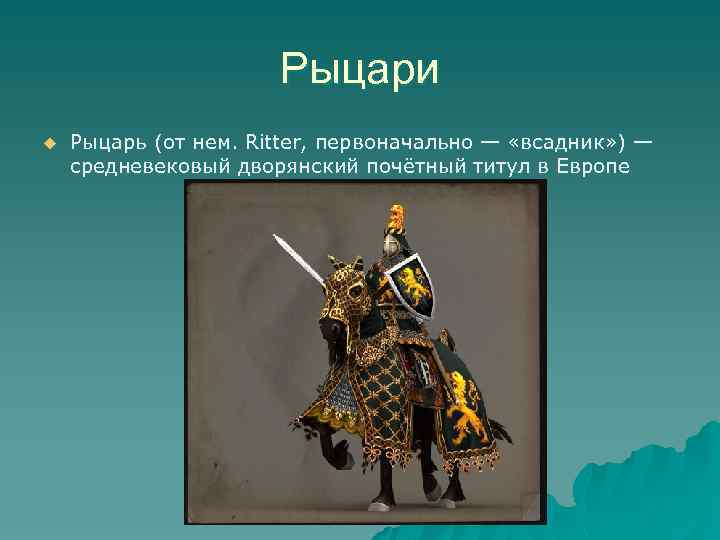 Рыцари

Рыцарь (от нем. Ritter, первоначально — «всадник») — средневековый дворянский почётный титул в Европе